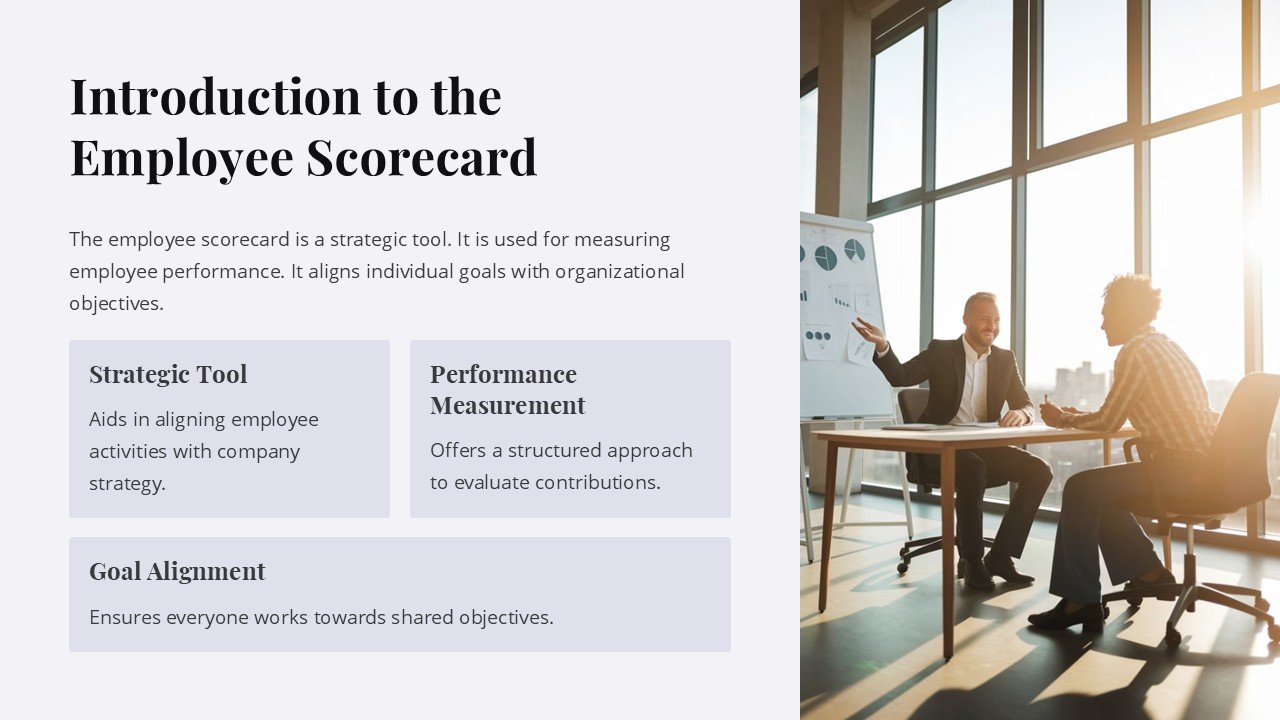 Introduction to the Employee Scorecard

The employee scorecard is a strategic tool. It is used for measuring employee performance. It aligns individual goals with organizational objectives.

Strategic Tool

Aids in aligning employee activities with company strategy.

Performance Measurement

Offers a structured approach to evaluate contributions.

Goal Alignment

Ensures everyone works towards shared objectives.